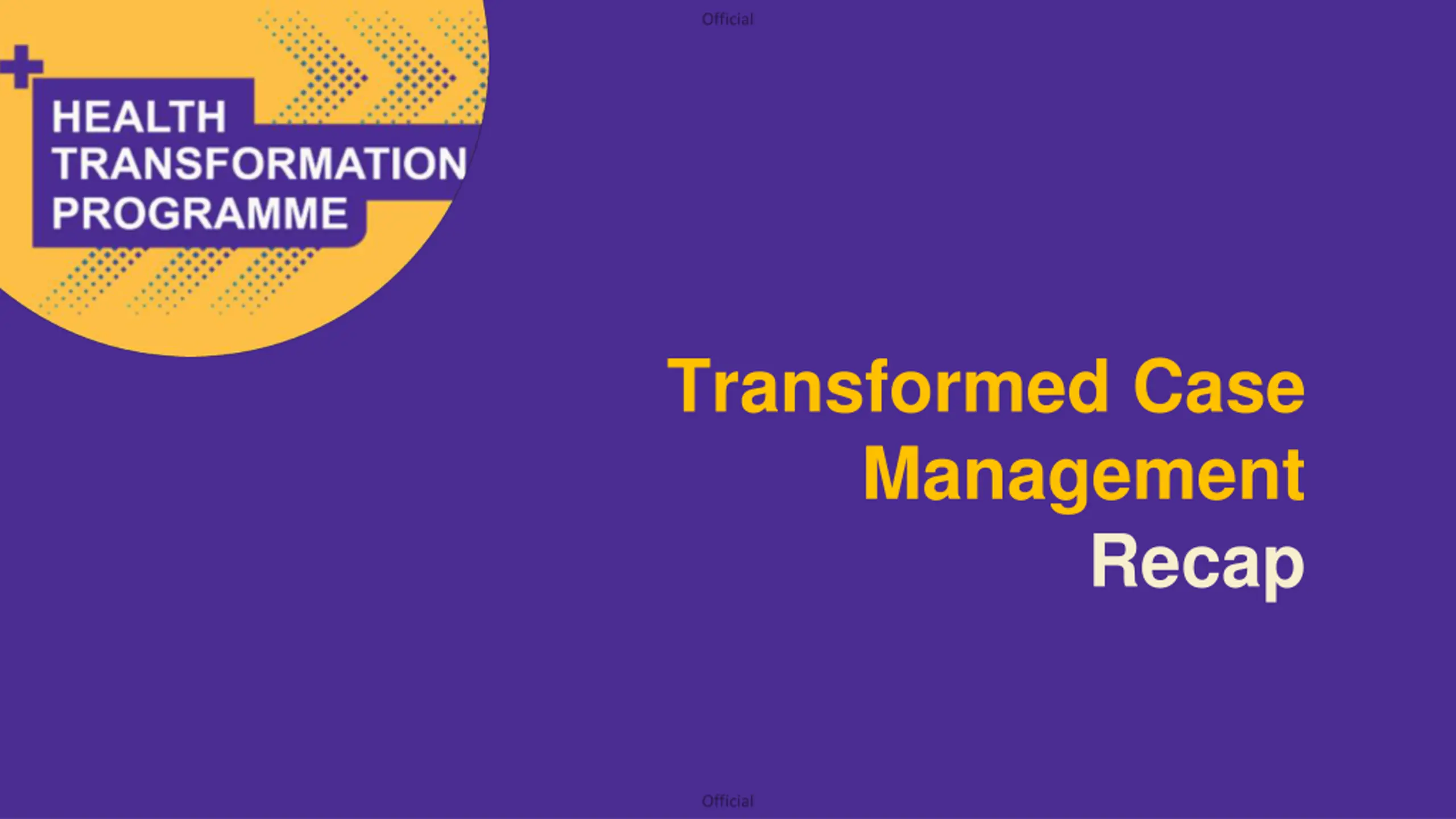 Official

HEALTH TRANSFORMATION PROGRAMME

Transformed Case Management
Recap

Official